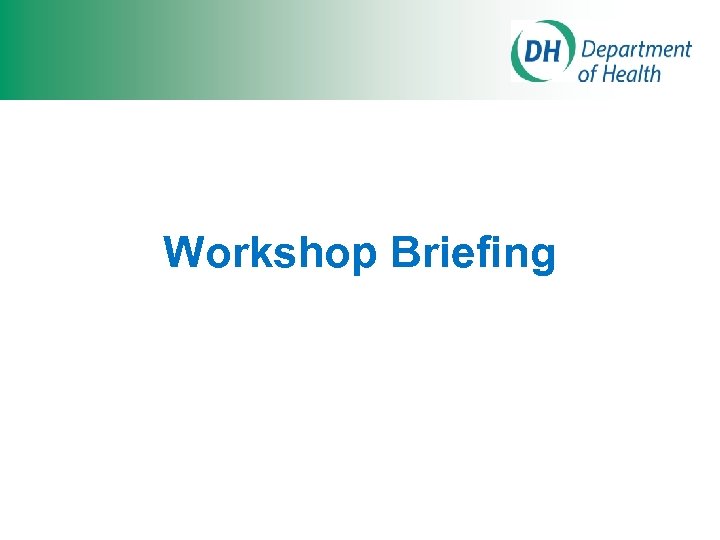 DH Department of Health

Workshop Briefing